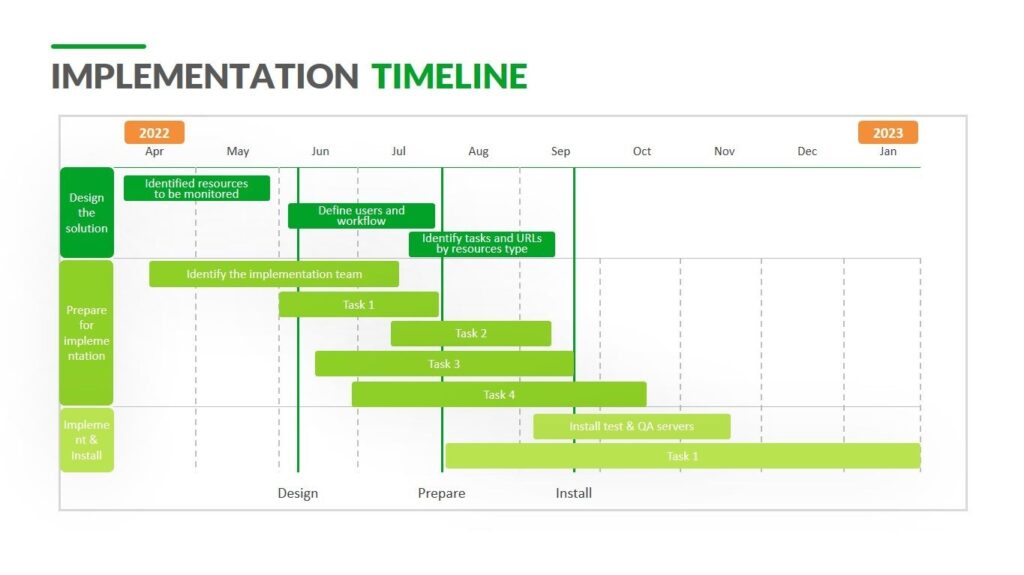 IMPLEMENTATION TIMELINE

2022

2023

Apr May Jun Jul Aug Sep Oct Nov Dec Jan

Design the solution

Identified resources to be monitored

Define users and workflow

Identify tasks and URLs by resources type

Prepare for impleme ntation

Identify the implementation team

Task 1

Task 2

Task 3

Task 4

Impleme nt & Install

Install test & QA servers

Task 1

Design

Prepare

Install